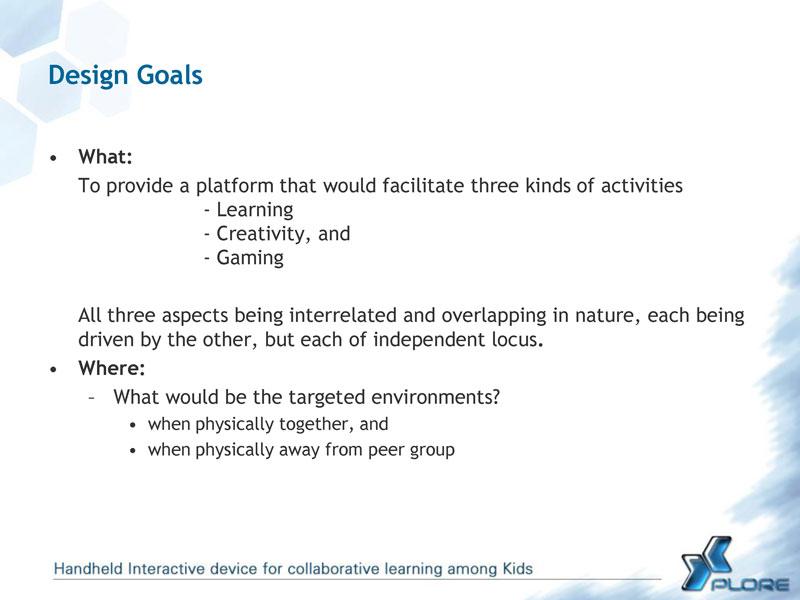 Design Goals

• What:
To provide a platform that would facilitate three kinds of activities
- Learning
- Creativity, and
- Gaming

All three aspects being interrelated and overlapping in nature, each being driven by the other, but each of independent locus.

• Where:
– What would be the targeted environments?
• when physically together, and
• when physically away from peer group

Handheld Interactive device for collaborative learning among Kids

XPLORE